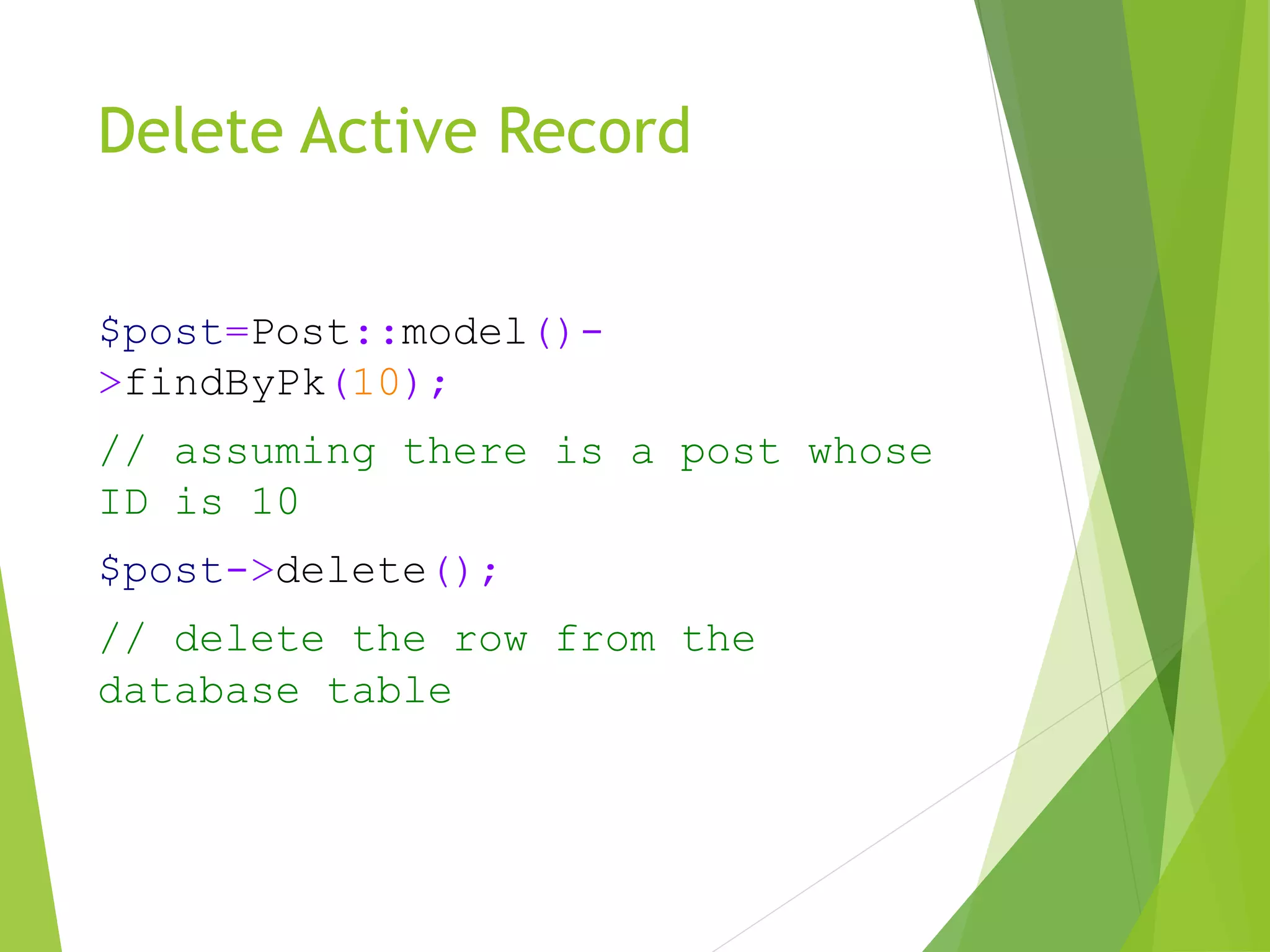 Delete Active Record

$post=Post::model()->findByPk(10);

// assuming there is a post whose ID is 10

$post->delete();

// delete the row from the database table